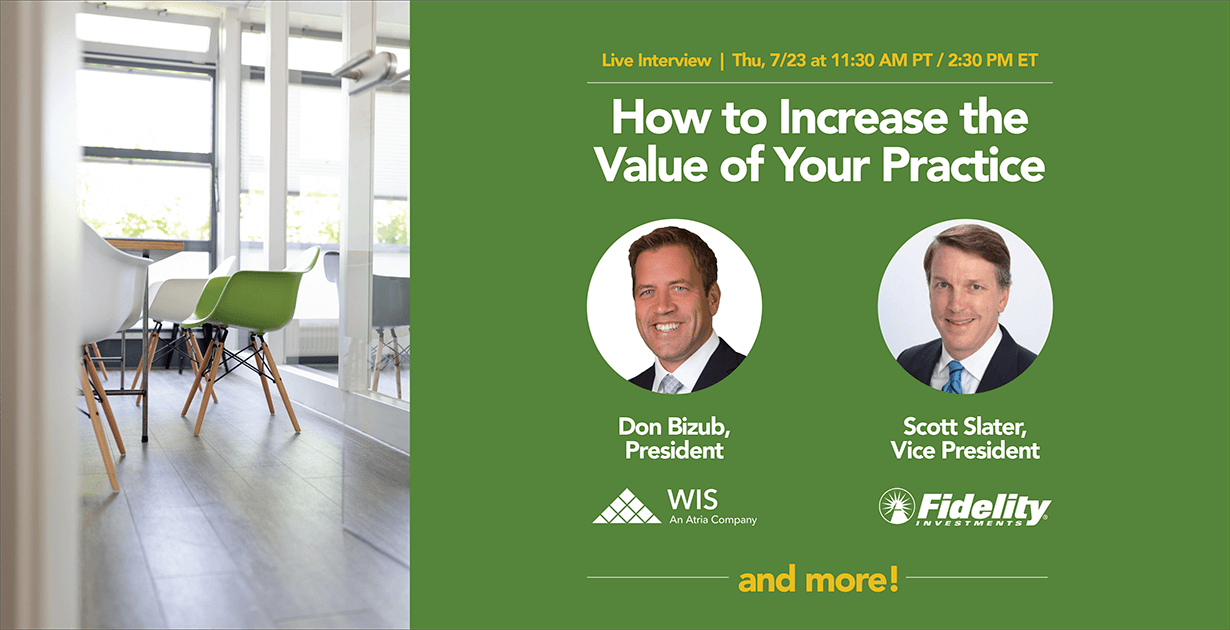 Live Interview | Thu, 7/23 at 11:30 AM PT / 2:30 PM ET

How to Increase the Value of Your Practice

Don Bizub, President

WIS
An Atria Company

Scott Slater, Vice President

Fidelity
INVESTMENTS

and more!